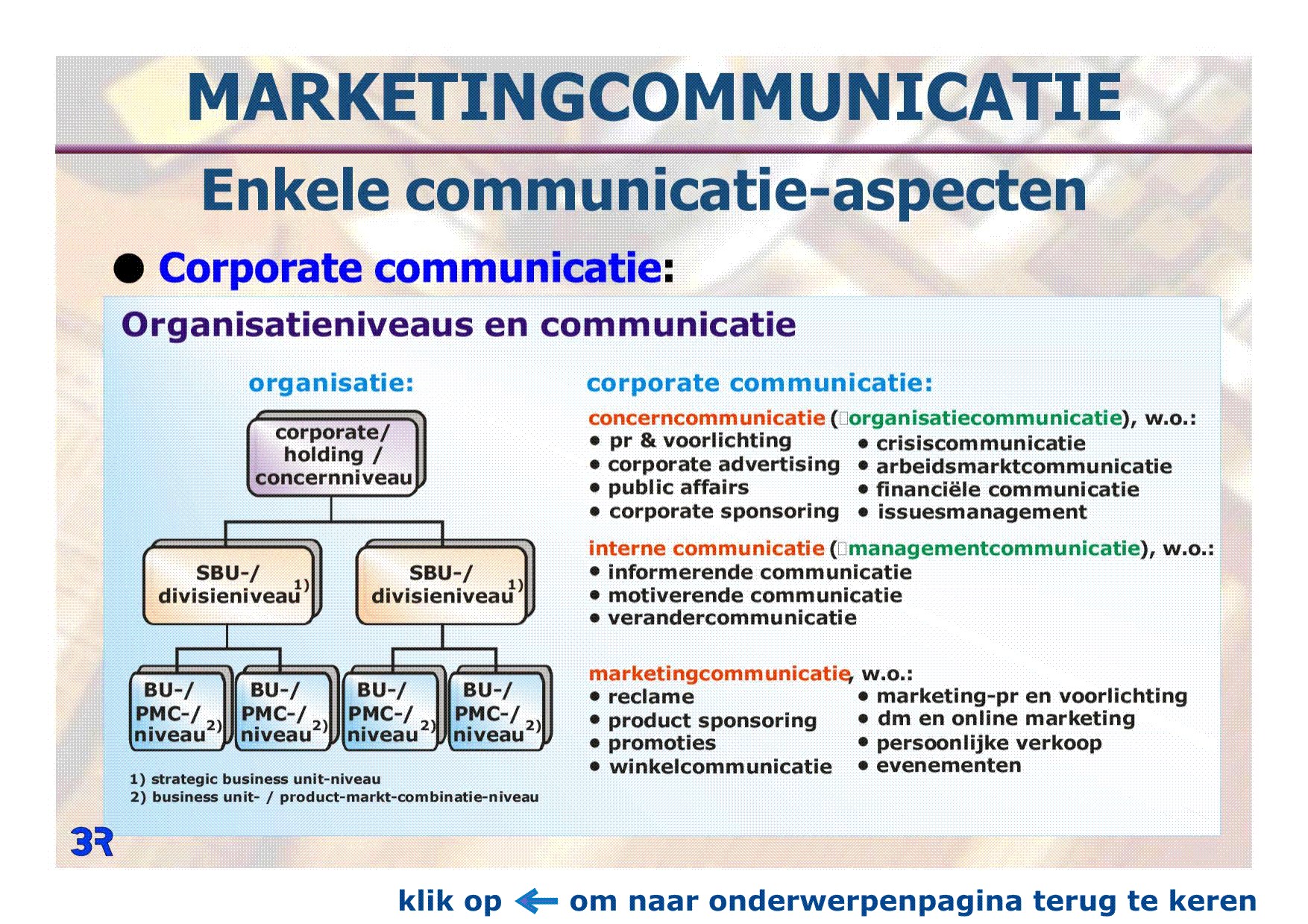 MARKETINGCOMMUNICATIE

Enkele communicatie-aspecten

● Corporate communicatie:

Organisatieniveaus en communicatie

organisatie:

corporate/ holding / concernniveau

SBU-/ divisieniveau 1)

SBU-/ divisieniveau 1)

BU-/ PMC-/ niveau 2)

BU-/ PMC-/ niveau 2)

BU-/ PMC-/ niveau 2)

BU-/ PMC-/ niveau 2)

1) strategic business unit-niveau
2) business unit- / product-markt-combinatie-niveau

corporate communicatie:

concerncommunicatie (organisatiecommunicatie), w.o.:
• pr & voorlichting
• corporate advertising
• public affairs
• corporate sponsoring
• crisiscommunicatie
• arbeidsmarktcommunicatie
• financiële communicatie
• issuesmanagement

interne communicatie (managementcommunicatie), w.o.:
• informerende communicatie
• motiverende communicatie
• verandercommunicatie

marketingcommunicatie, w.o.:
• reclame
• product sponsoring
• promoties
• winkelcommunicatie
• marketing-pr en voorlichting
• dm en online marketing
• persoonlijke verkoop
• evenementen

3R

klik op ← om naar onderwerpenpagina terug te keren